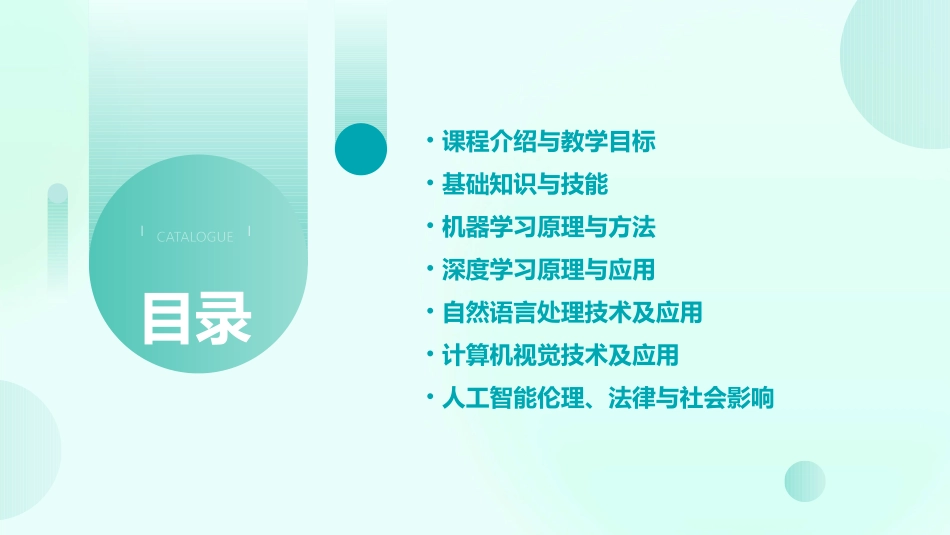 CATALOGUE

目录

• 课程介绍与教学目标
• 基础知识与技能
• 机器学习原理与方法
• 深度学习原理与应用
• 自然语言处理技术及应用
• 计算机视觉技术及应用
• 人工智能伦理、法律与社会影响